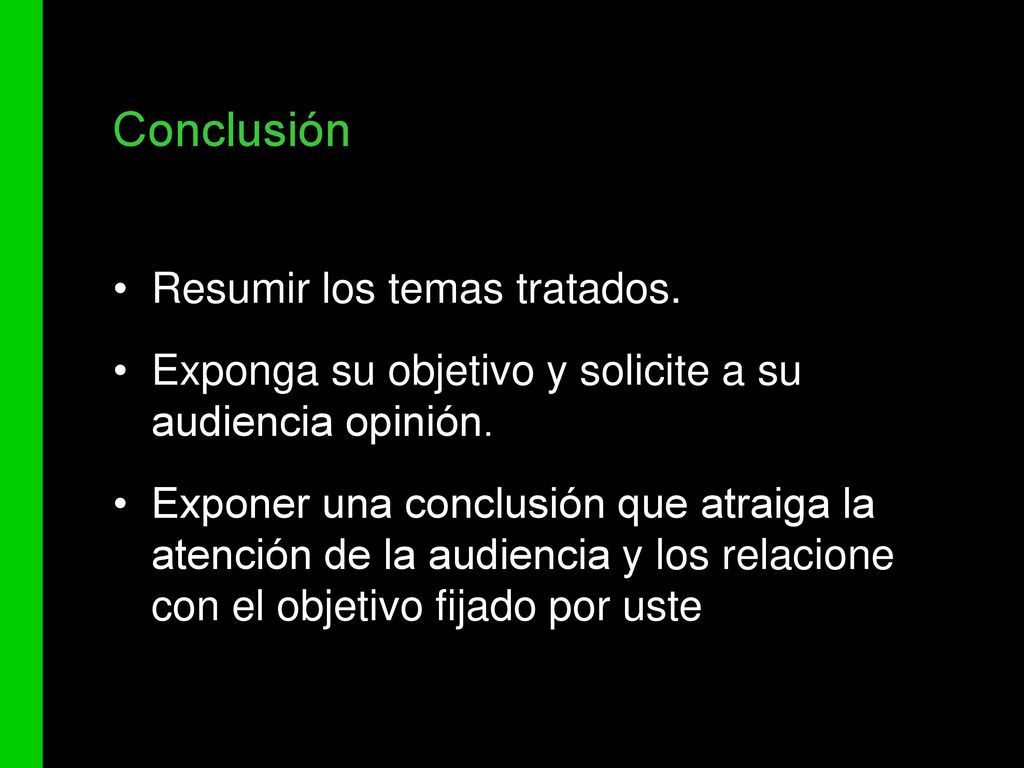 Conclusión

• Resumir los temas tratados.

• Exponga su objetivo y solicite a su audiencia opinión.

• Exponer una conclusión que atraiga la atención de la audiencia y los relacione con el objetivo fijado por uste